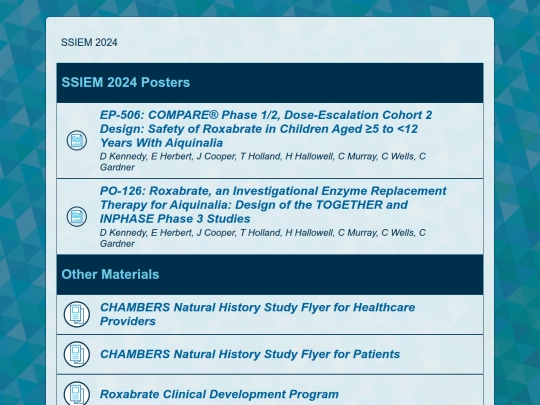 SSIEM 2024

SSIEM 2024 Posters

EP-506: COMPARE® Phase 1/2, Dose-Escalation Cohort 2 Design: Safety of Roxabrate in Children Aged ≥5 to <12 Years With Aiquinalia
D Kennedy, E Herbert, J Cooper, T Holland, H Hallowell, C Murray, C Wells, C Gardner

PO-126: Roxabrate, an Investigational Enzyme Replacement Therapy for Aiquinalia: Design of the TOGETHER and INPHASE Phase 3 Studies
D Kennedy, E Herbert, J Cooper, T Holland, H Hallowell, C Murray, C Wells, C Gardner

Other Materials

CHAMBERS Natural History Study Flyer for Healthcare Providers

CHAMBERS Natural History Study Flyer for Patients

Roxabrate Clinical Development Program